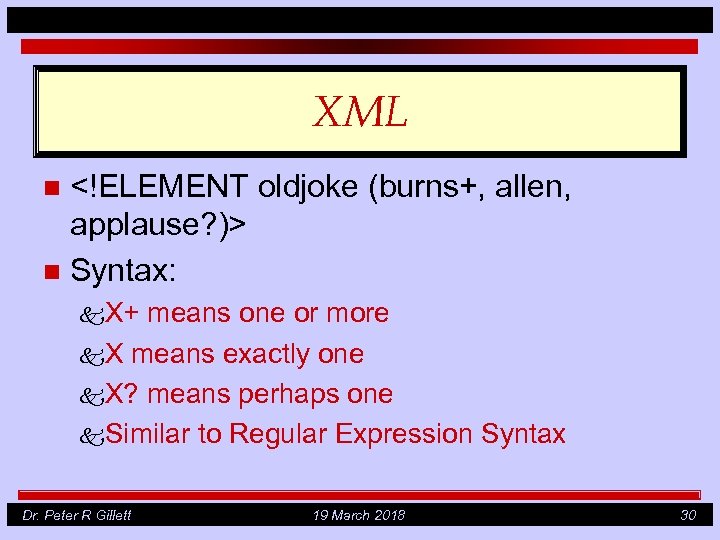 XML

<!ELEMENT oldjoke (burns+, allen, applause?)>

Syntax:

X+ means one or more

X means exactly one

X? means perhaps one

Similar to Regular Expression Syntax

Dr. Peter R Gillett 19 March 2018 30